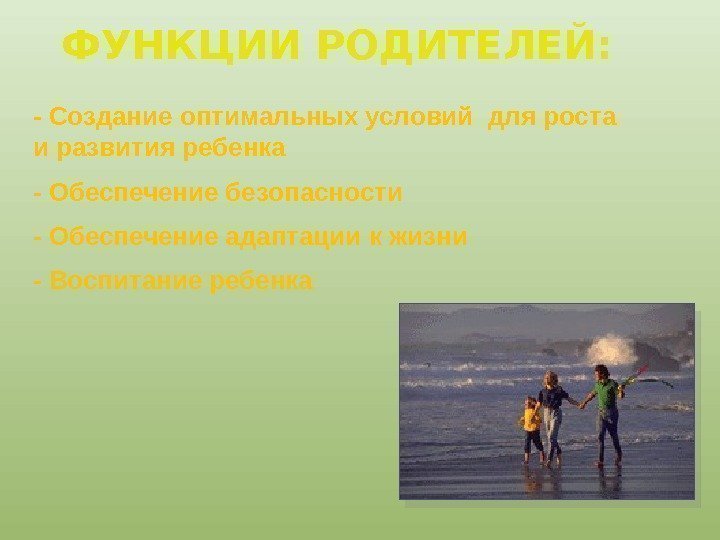 ФУНКЦИИ РОДИТЕЛЕЙ:

- Создание оптимальных условий для роста и развития ребенка

- Обеспечение безопасности

- Обеспечение адаптации к жизни

- Воспитание ребенка